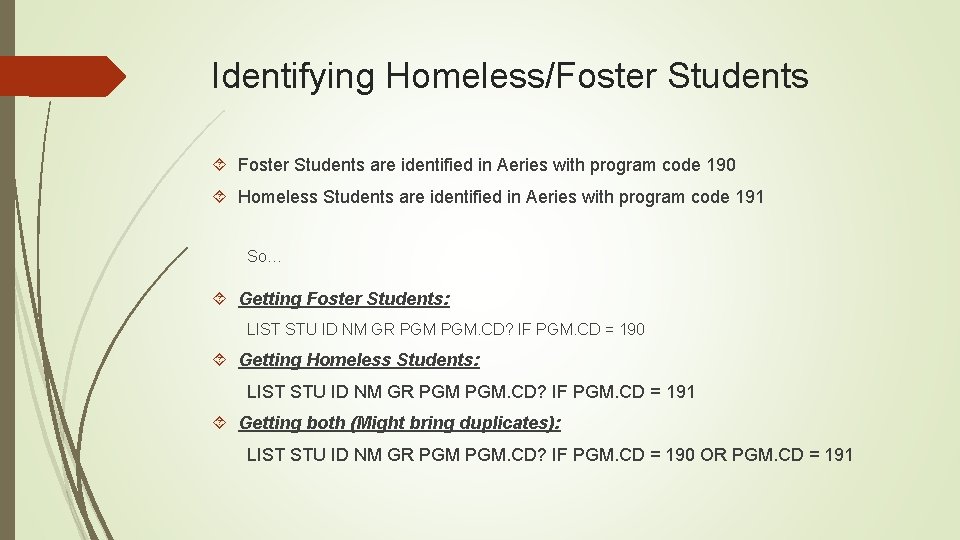 Identifying Homeless/Foster Students

Foster Students are identified in Aeries with program code 190

Homeless Students are identified in Aeries with program code 191

So…

Getting Foster Students:

LIST STU ID NM GR PGM PGM.CD? IF PGM.CD = 190

Getting Homeless Students:

LIST STU ID NM GR PGM PGM.CD? IF PGM.CD = 191

Getting both (Might bring duplicates):

LIST STU ID NM GR PGM PGM.CD? IF PGM.CD = 190 OR PGM.CD = 191